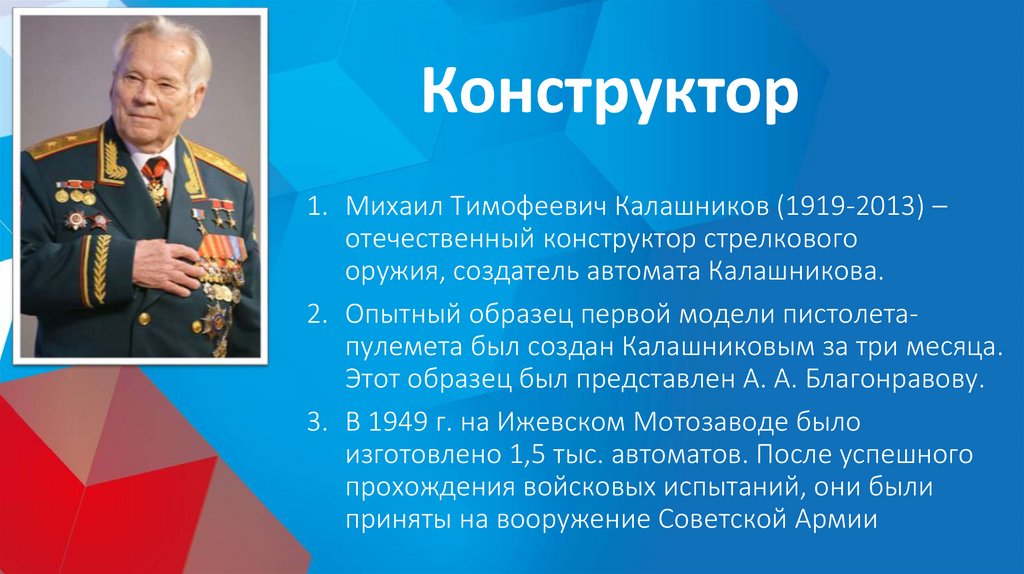 Конструктор

1. Михаил Тимофеевич Калашников (1919-2013) – отечественный конструктор стрелкового оружия, создатель автомата Калашникова.
2. Опытный образец первой модели пистолета-пулемета был создан Калашниковым за три месяца. Этот образец был представлен А. А. Благонравову.
3. В 1949 г. на Ижевском Мотозаводе было изготовлено 1,5 тыс. автоматов. После успешного прохождения войсковых испытаний, они были приняты на вооружение Советской Армии